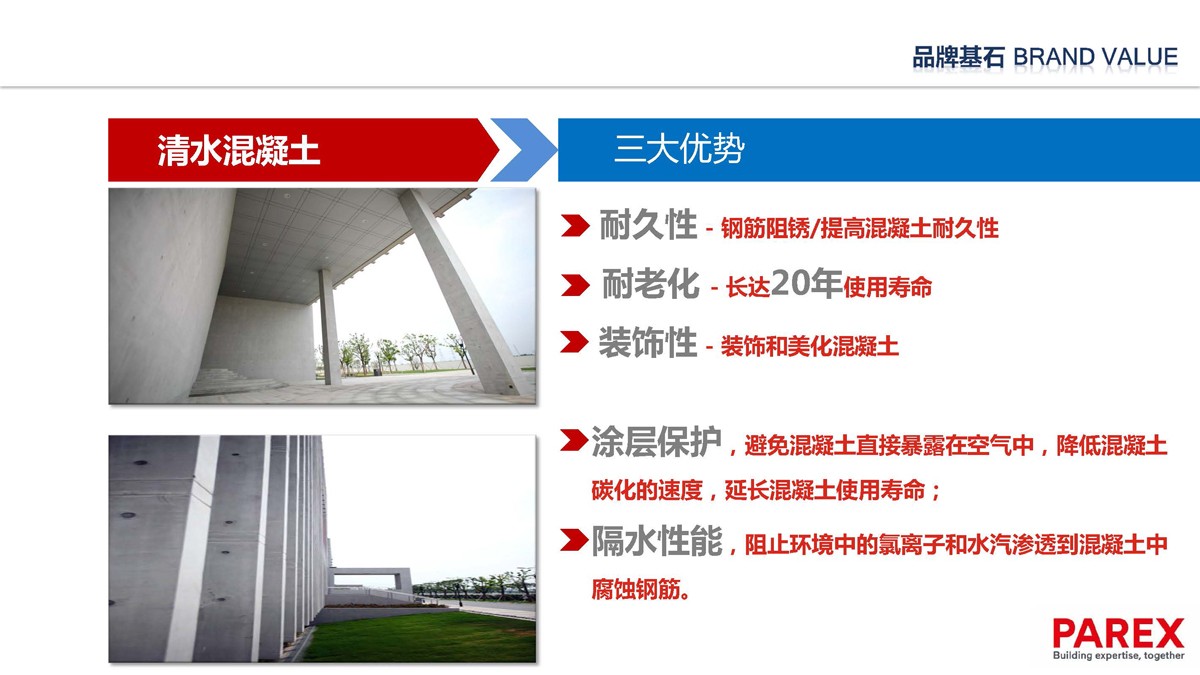 品牌基石 BRAND VALUE

清水混凝土

三大优势

耐久性 - 钢筋阻锈/提高混凝土耐久性

耐老化 - 长达20年使用寿命

装饰性 - 装饰和美化混凝土

涂层保护，避免混凝土直接暴露在空气中，降低混凝土碳化的速度，延长混凝土使用寿命；

隔水性能，阻止环境中的氯离子和水汽渗透到混凝土中腐蚀钢筋。

PAREX
Building expertise, together